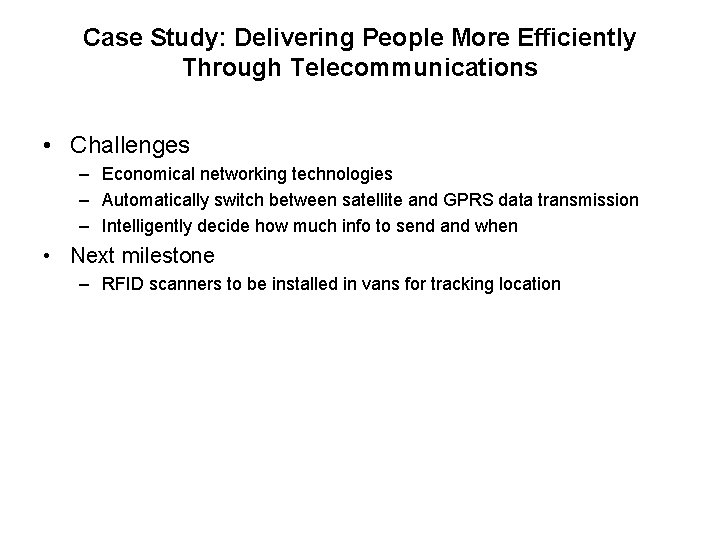 Case Study: Delivering People More Efficiently Through Telecommunications

• Challenges
– Economical networking technologies
– Automatically switch between satellite and GPRS data transmission
– Intelligently decide how much info to send and when

• Next milestone
– RFID scanners to be installed in vans for tracking location